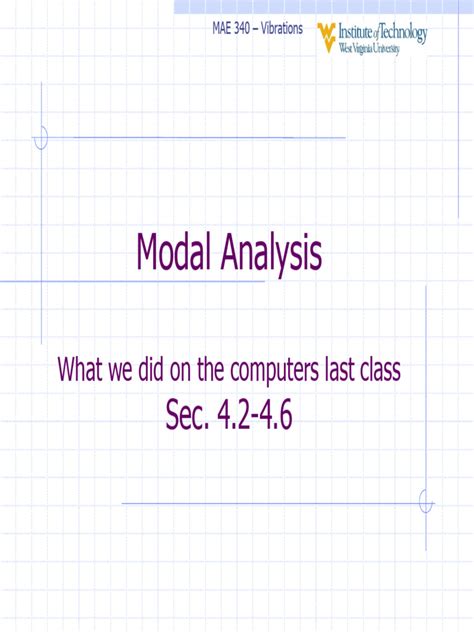 MAE 340 – Vibrations

Institute of Technology
West Virginia University

Modal Analysis

What we did on the computers last class
Sec. 4.2-4.6